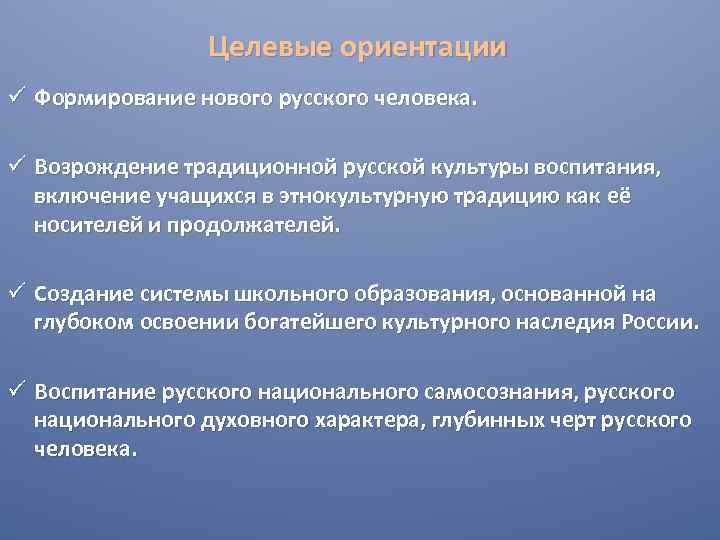 Целевые ориентации

✓ Формирование нового русского человека.

✓ Возрождение традиционной русской культуры воспитания, включение учащихся в этнокультурную традицию как её носителей и продолжателей.

✓ Создание системы школьного образования, основанной на глубоком освоении богатейшего культурного наследия России.

✓ Воспитание русского национального самосознания, русского национального духовного характера, глубинных черт русского человека.